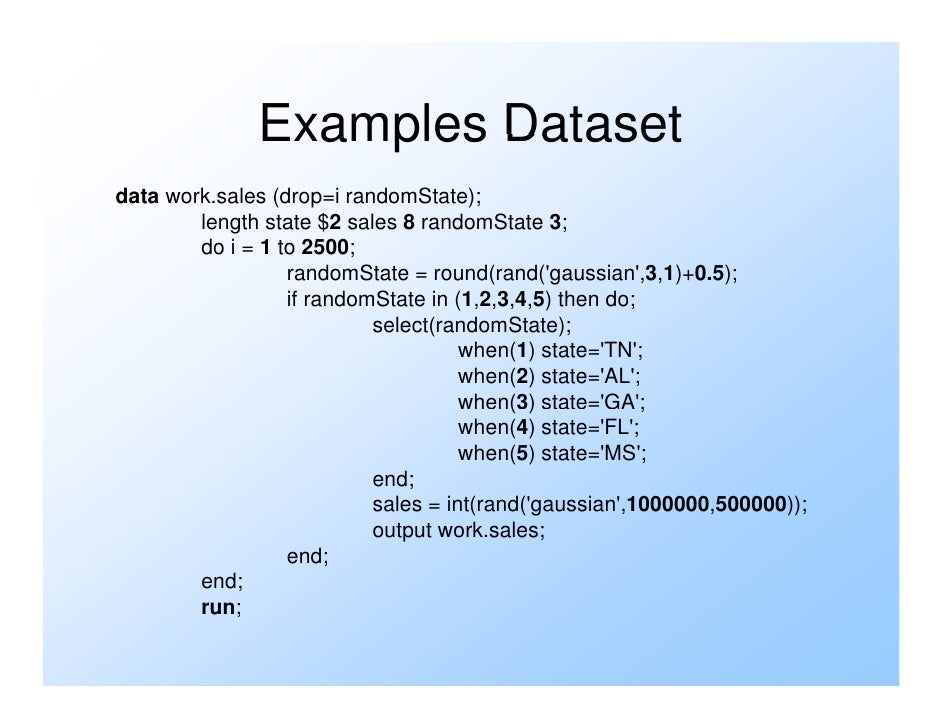 Examples Dataset

data work.sales (drop=i randomState);
length state $2 sales 8 randomState 3;
do i = 1 to 2500;
randomState = round(rand('gaussian',3,1)+0.5);
if randomState in (1,2,3,4,5) then do;
select(randomState);
when(1) state='TN';
when(2) state='AL';
when(3) state='GA';
when(4) state='FL';
when(5) state='MS';
end;
sales = int(rand('gaussian',1000000,500000));
output work.sales;
end;
end;
run;